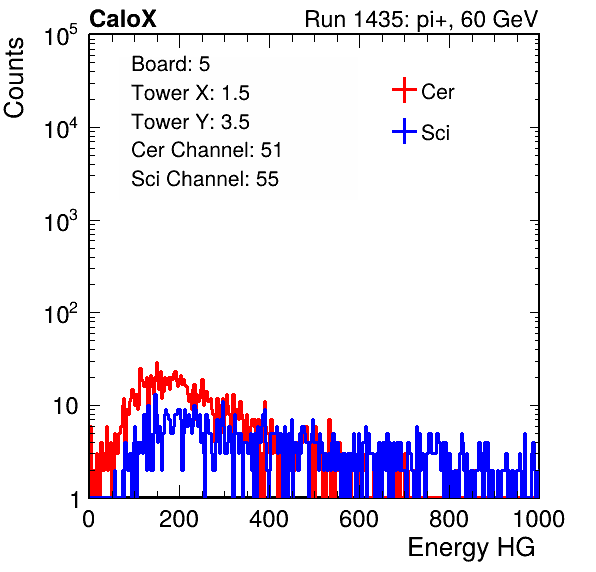 CaloX

Run 1435: pi+, 60 GeV

Counts

$10^5$

$10^4$

$10^3$

$10^2$

10

1

Board: 5
Tower X: 1.5
Tower Y: 3.5
Cer Channel: 51
Sci Channel: 55

Cer

Sci

0

200

400

600

800

1000

Energy HG